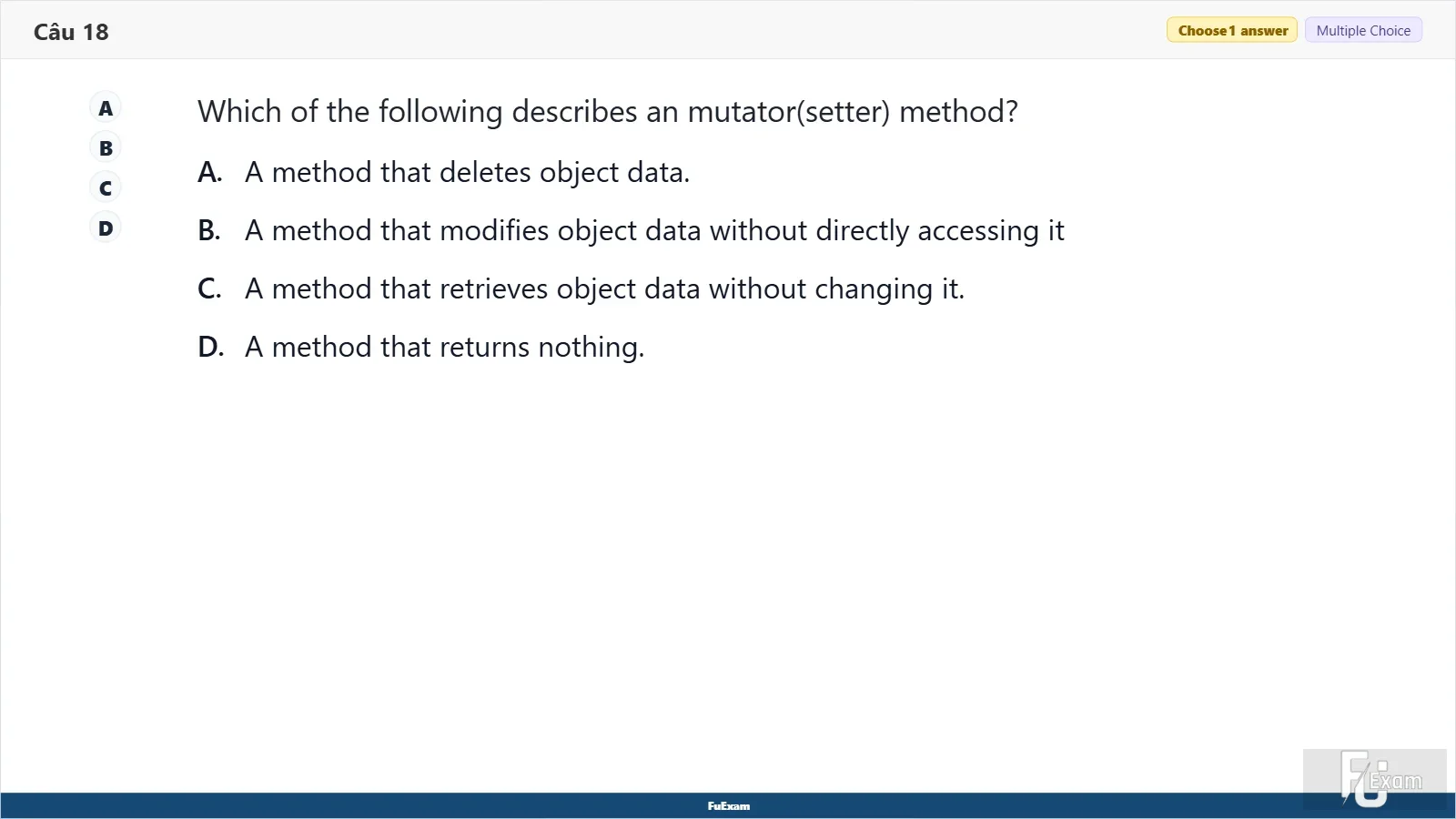 Câu 18

Choose 1 answer

Multiple Choice

A
B
C
D

Which of the following describes an mutator(setter) method?

A. A method that deletes object data.

B. A method that modifies object data without directly accessing it

C. A method that retrieves object data without changing it.

D. A method that returns nothing.

FuExam

FU Exam